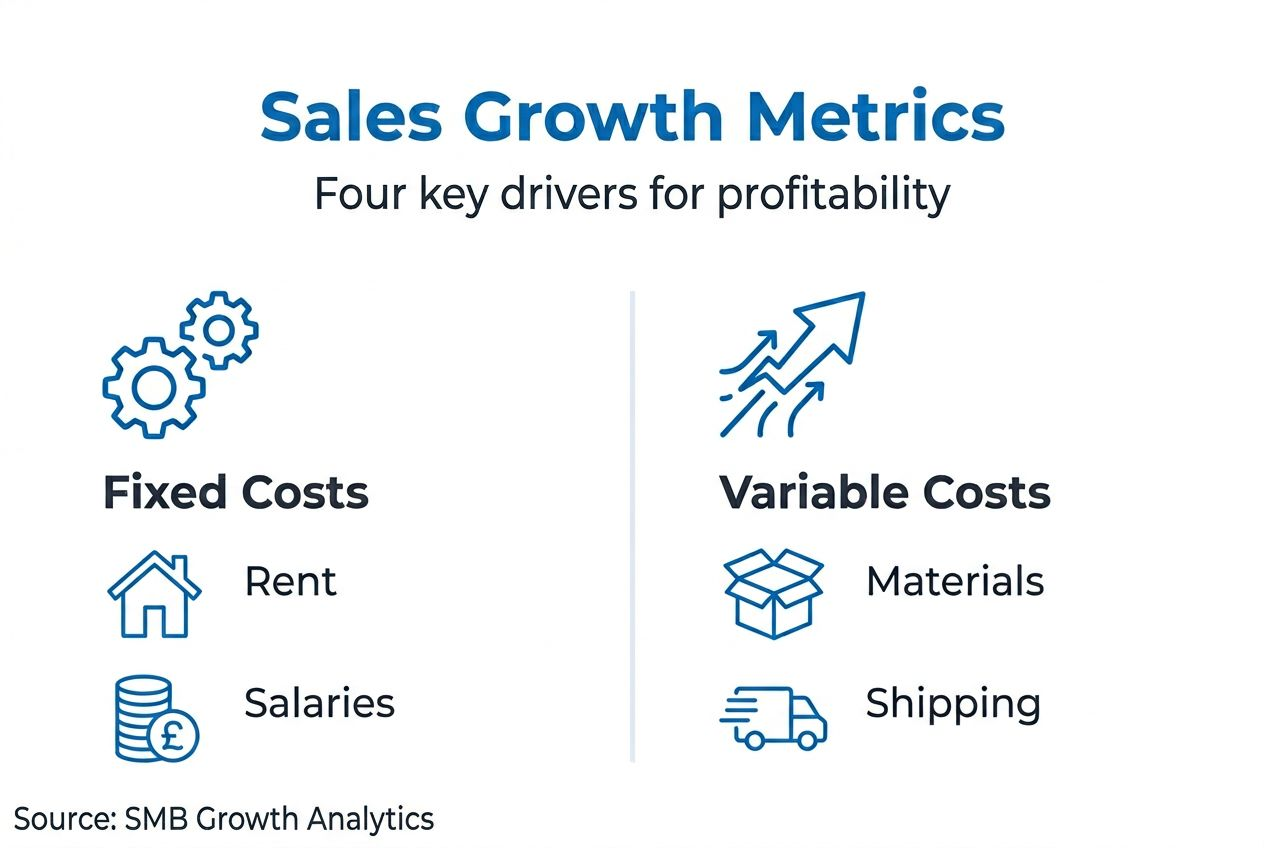 Sales Growth Metrics

Four key drivers for profitability

Fixed Costs

Rent

Salaries

Variable Costs

Materials

Shipping

Source: SMB Growth Analytics